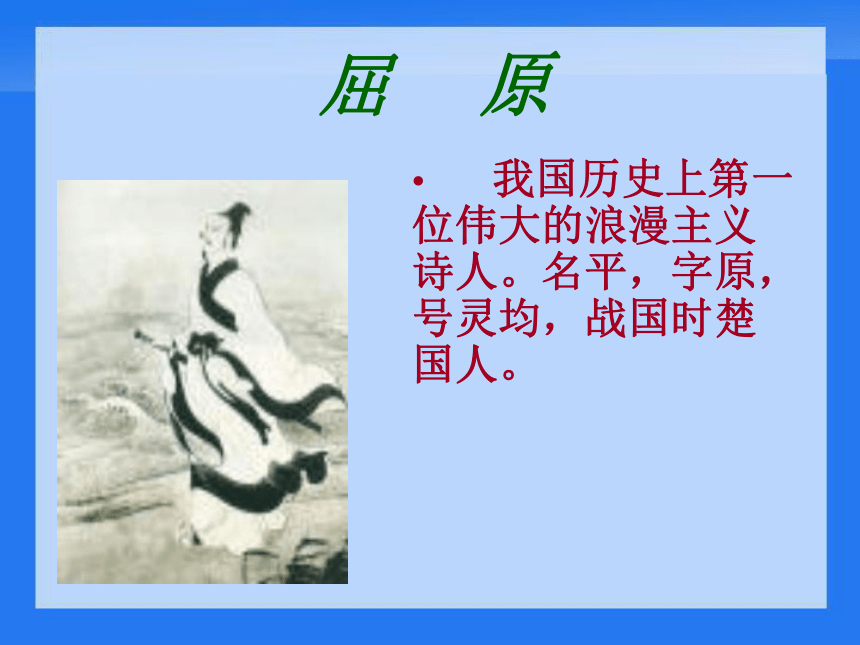 屈　原

• 我国历史上第一位伟大的浪漫主义诗人。名平，字原，号灵均，战国时楚国人。